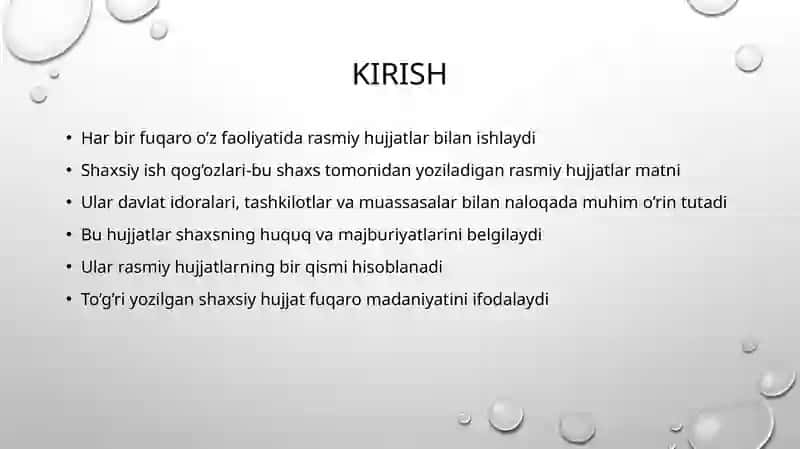 KIRISH

• Har bir fuqaro o'z faoliyatida rasmiy hujjatlar bilan ishlaydi
• Shaxsiy ish qog'ozlari-bu shaxs tomonidan yoziladigan rasmiy hujjatlar matni
• Ular davlat idoralari, tashkilotlar va muassasalar bilan naloqada muhim o'rin tutadi
• Bu hujjatlar shaxsning huquq va majburiyatlarini belgilaydi
• Ular rasmiy hujjatlarning bir qismi hisoblanadi
• To'g'ri yozilgan shaxsiy hujjat fuqaro madaniyatini ifodalaydi